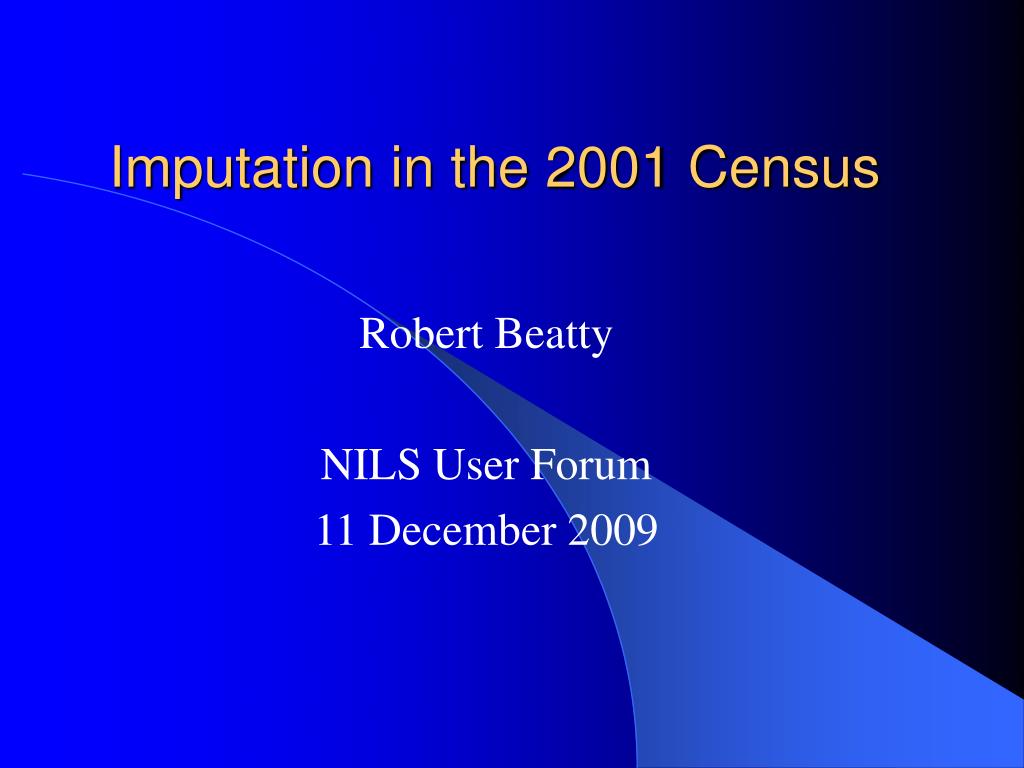 Imputation in the 2001 Census

Robert Beatty

NILS User Forum
11 December 2009